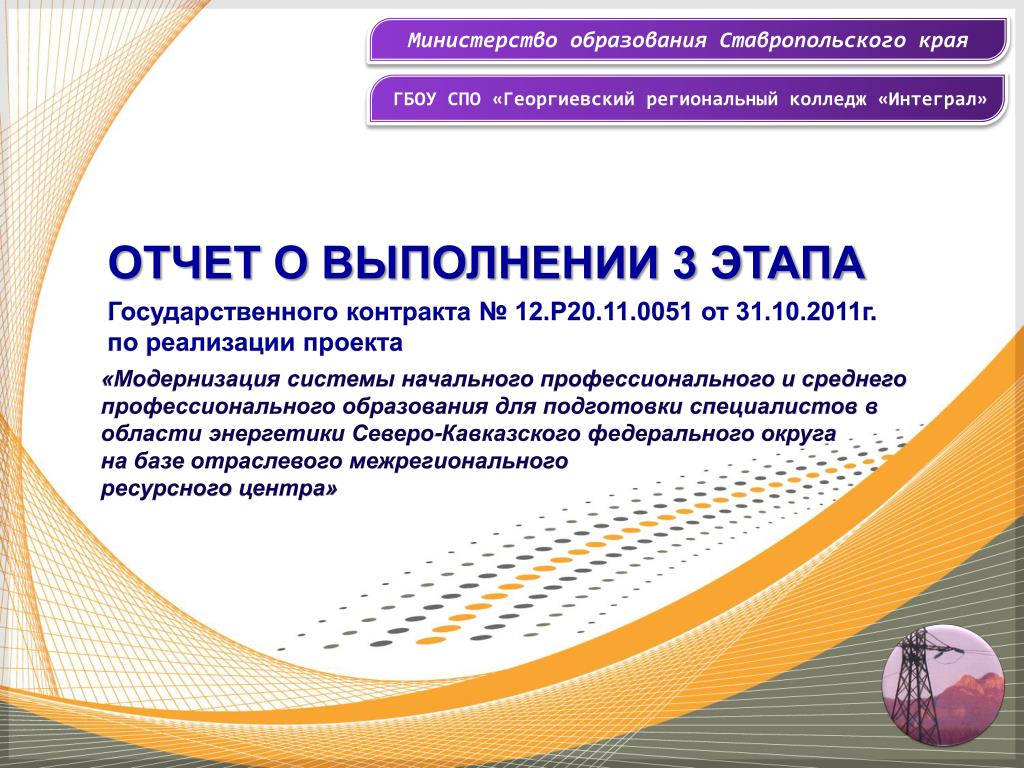 Министерство образования Ставропольского края

ГБОУ СПО «Георгиевский региональный колледж «Интеграл»

ОТЧЕТ О ВЫПОЛНЕНИИ 3 ЭТАПА

Государственного контракта № 12.Р20.11.0051 от 31.10.2011г. по реализации проекта

«Модернизация системы начального профессионального и среднего профессионального образования для подготовки специалистов в области энергетики Северо-Кавказского федерального округа на базе отраслевого межрегионального ресурсного центра»